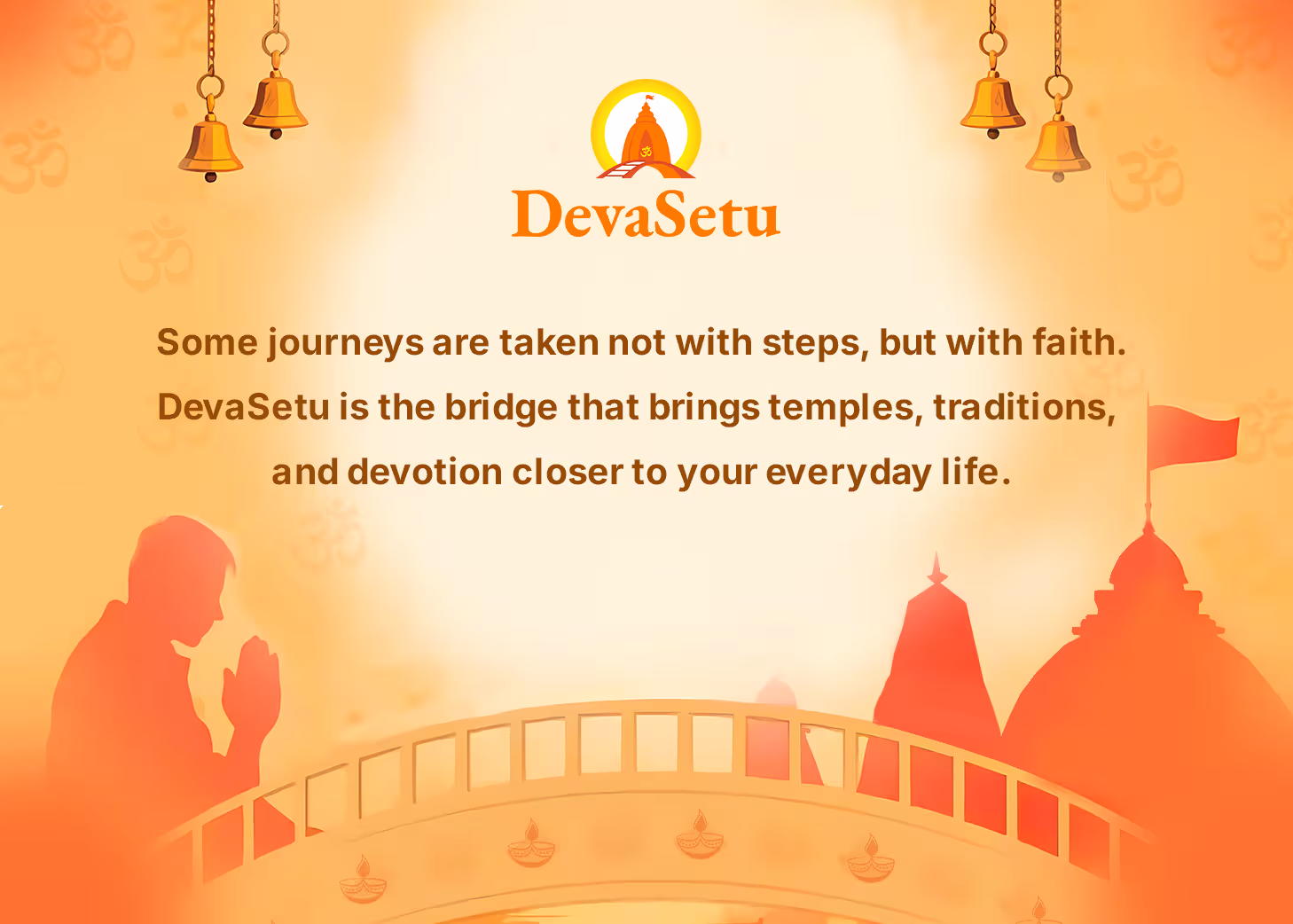 DevaSetu

Some journeys are taken not with steps, but with faith. DevaSetu is the bridge that brings temples, traditions, and devotion closer to your everyday life.